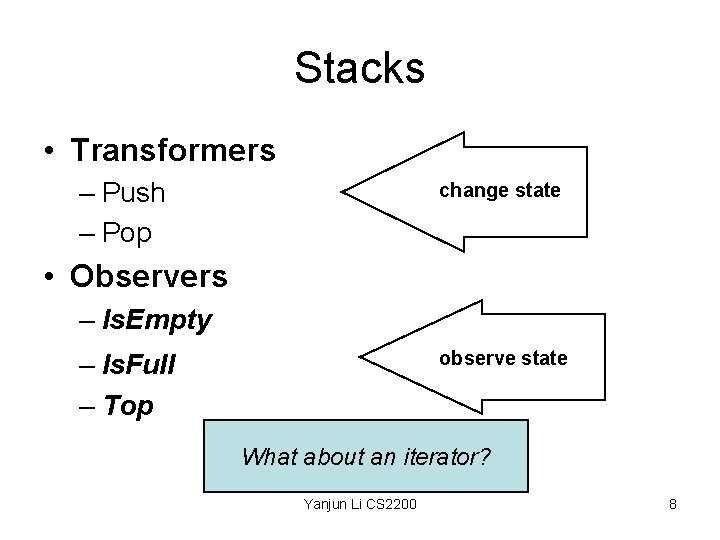 Stacks

• Transformers
 – Push
 – Pop

change state

• Observers
 – IsEmpty
 – IsFull
 – Top

observe state

What about an iterator?

Yanjun Li CS2200

8